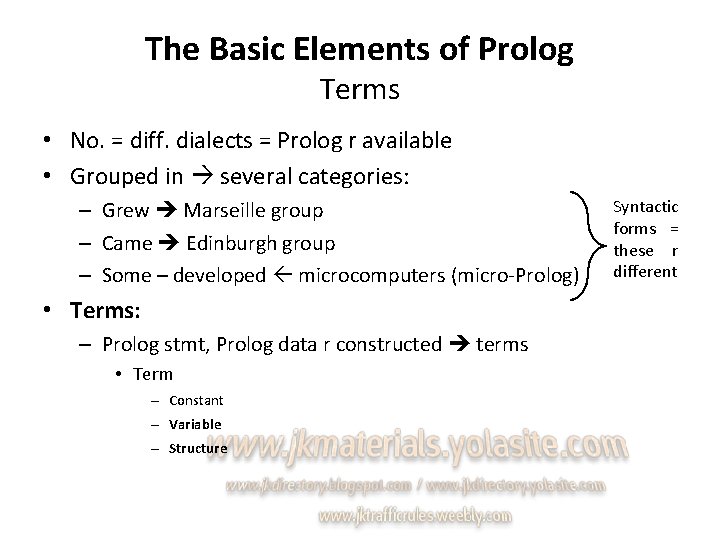 The Basic Elements of Prolog
Terms

• No. = diff. dialects = Prolog r available
• Grouped in → several categories:
– Grew → Marseille group
– Came → Edinburgh group
– Some – developed ← microcomputers (micro-Prolog)

Syntactic forms = these r different

• Terms:
– Prolog stmt, Prolog data r constructed → terms
• Term
– Constant
– Variable
– Structure

www.jkmaterials.yolasite.com
www.jkdirectory.blogspot.com / www.jkdirectory.yolasite.com
www.jktrafficrules.weebly.com